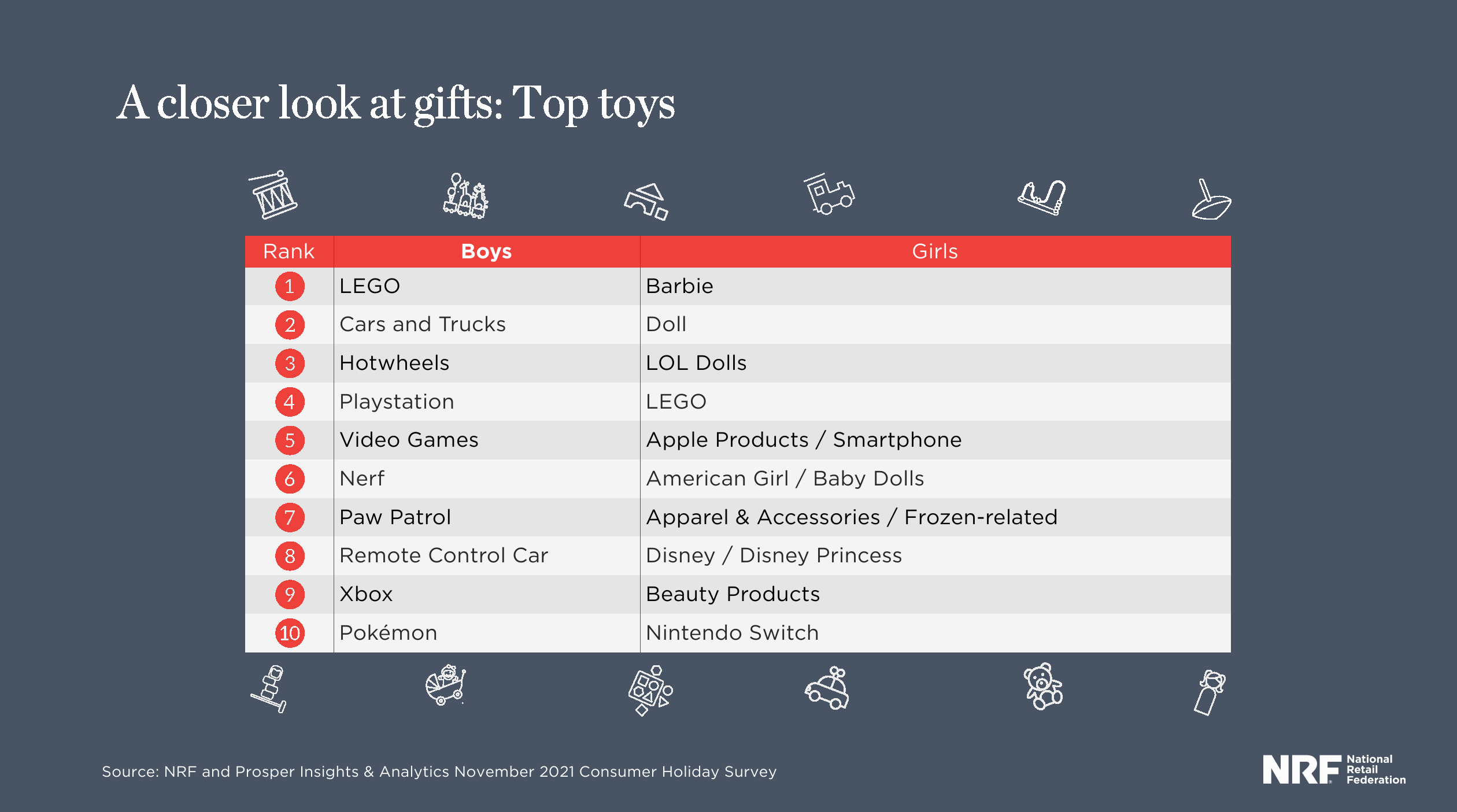 A closer look at gifts: Top toys

| Rank | Boys | Girls |
|---|---|---|
| 1 | LEGO | Barbie |
| 2 | Cars and Trucks | Doll |
| 3 | Hotwheels | LOL Dolls |
| 4 | Playstation | LEGO |
| 5 | Video Games | Apple Products / Smartphone |
| 6 | Nerf | American Girl / Baby Dolls |
| 7 | Paw Patrol | Apparel & Accessories / Frozen-related |
| 8 | Remote Control Car | Disney / Disney Princess |
| 9 | Xbox | Beauty Products |
| 10 | Pokémon | Nintendo Switch |

Source: NRF and Prosper Insights & Analytics November 2021 Consumer Holiday Survey

NRF National Retail Federation